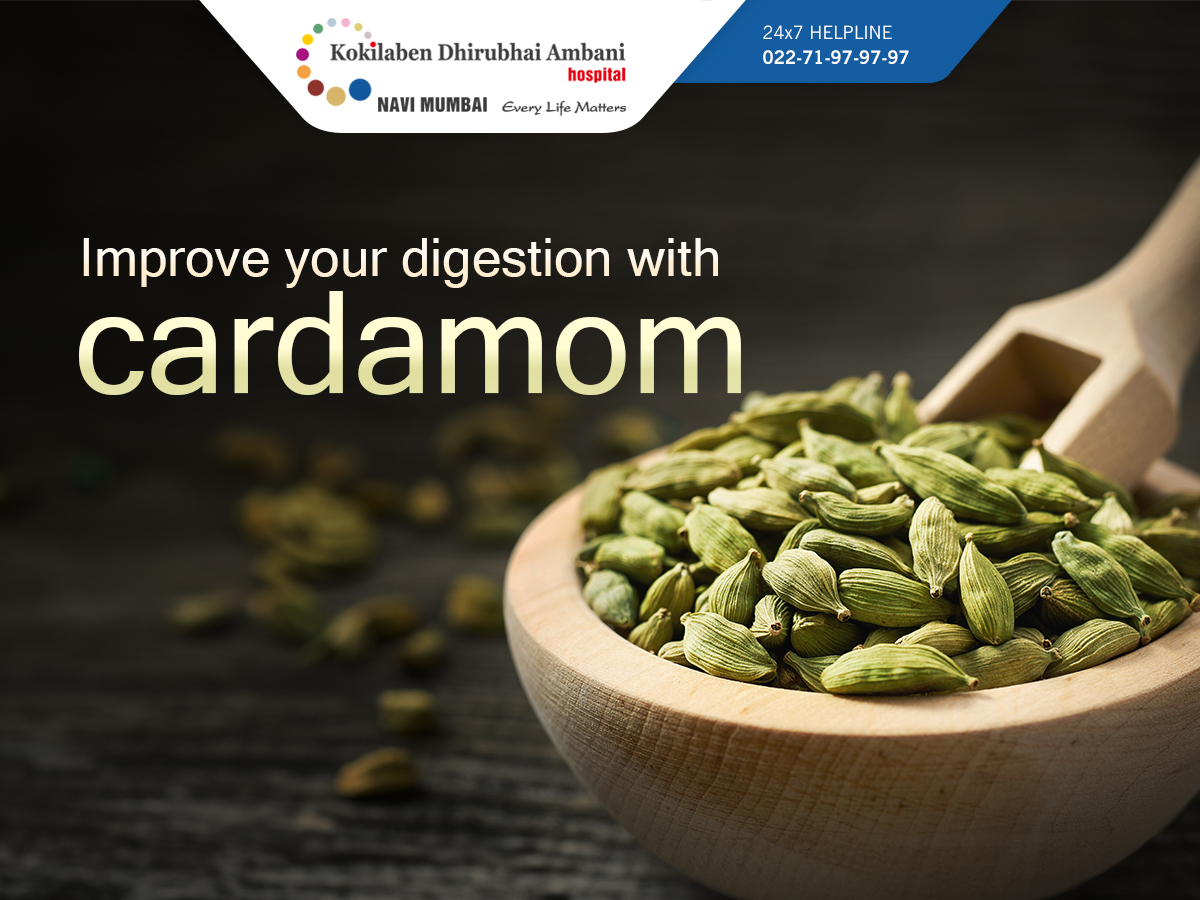 Kokilaben Dhirubhai Ambani
hospital
NAVI MUMBAI Every Life Matters

24x7 HELPLINE
022-71-97-97-97

Improve your digestion with
cardamom